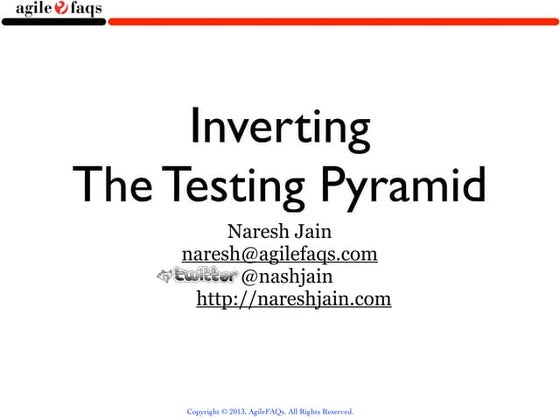 agile faqs

Inverting
The Testing Pyramid

Naresh Jain
naresh@agilefaqs.com
twitter @nashjain
http://nareshjain.com

Copyright © 2013, AgileFAQs. All Rights Reserved.